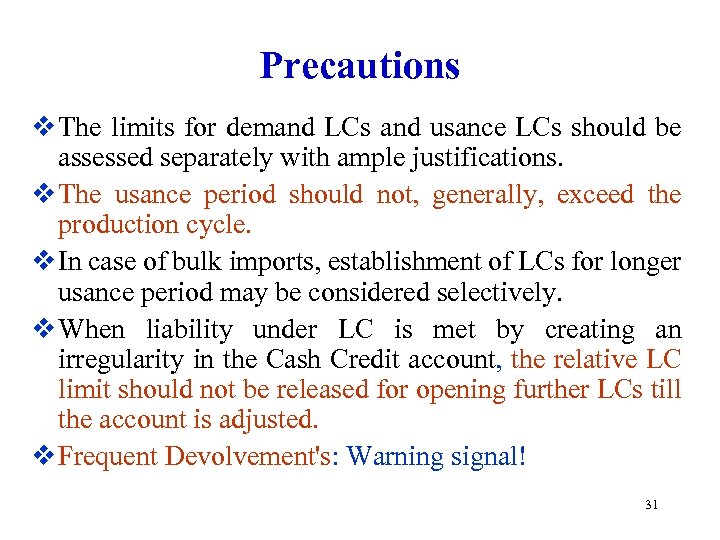 Precautions

❖ The limits for demand LCs and usance LCs should be assessed separately with ample justifications.

❖ The usance period should not, generally, exceed the production cycle.

❖ In case of bulk imports, establishment of LCs for longer usance period may be considered selectively.

❖ When liability under LC is met by creating an irregularity in the Cash Credit account, the relative LC limit should not be released for opening further LCs till the account is adjusted.

❖ Frequent Devolvement's: Warning signal!

31